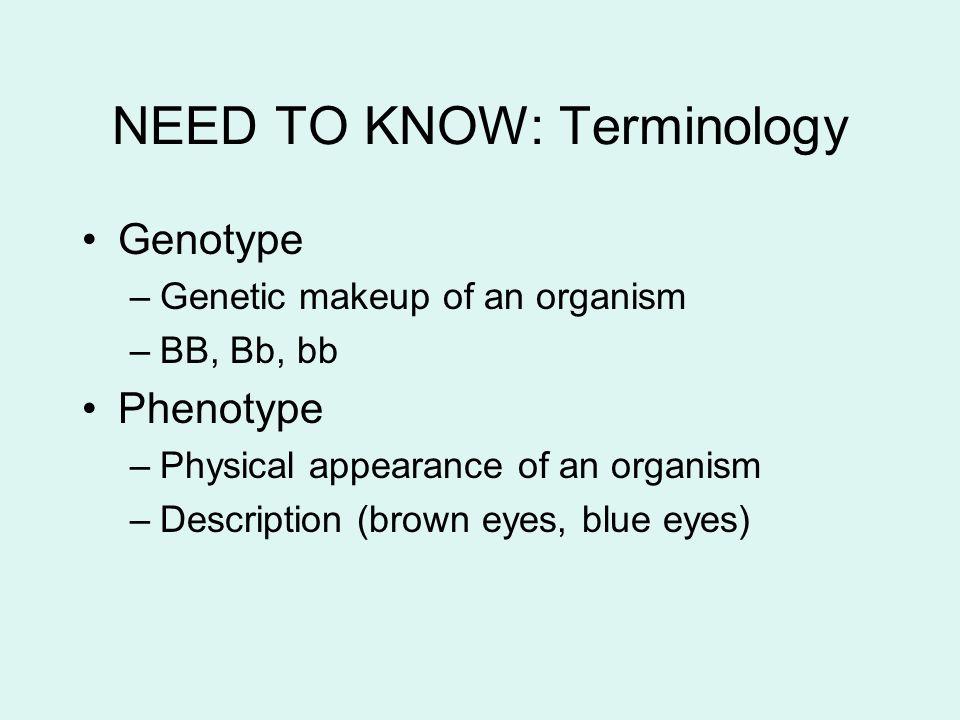 NEED TO KNOW: Terminology

• Genotype
– Genetic makeup of an organism
– BB, Bb, bb
• Phenotype
– Physical appearance of an organism
– Description (brown eyes, blue eyes)